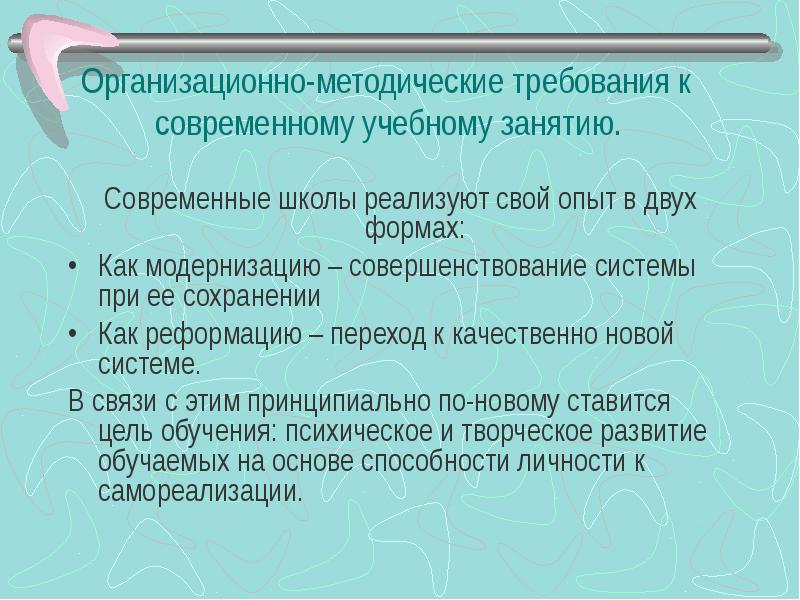 Организационно-методические требования к современному учебному занятию.

Современные школы реализуют свой опыт в двух формах:

• Как модернизацию – совершенствование системы при ее сохранении
• Как реформацию – переход к качественно новой системе.

В связи с этим принципиально по-новому ставится цель обучения: психическое и творческое развитие обучаемых на основе способности личности к самореализации.